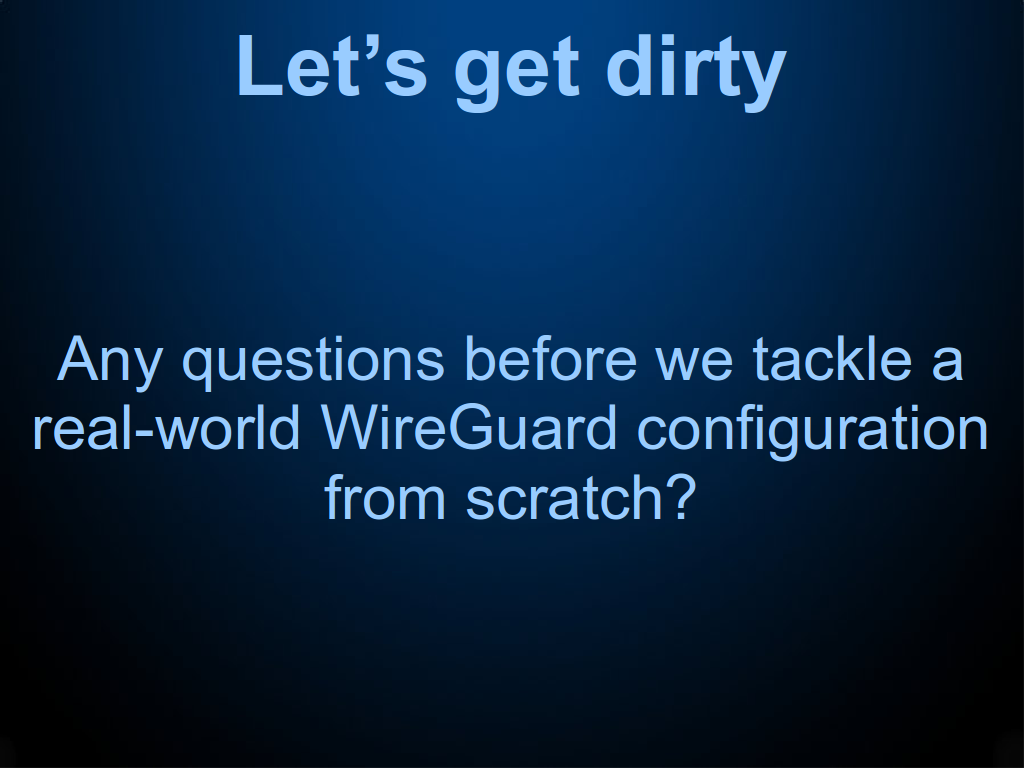 Let’s get dirty

Any questions before we tackle a real-world WireGuard configuration from scratch?